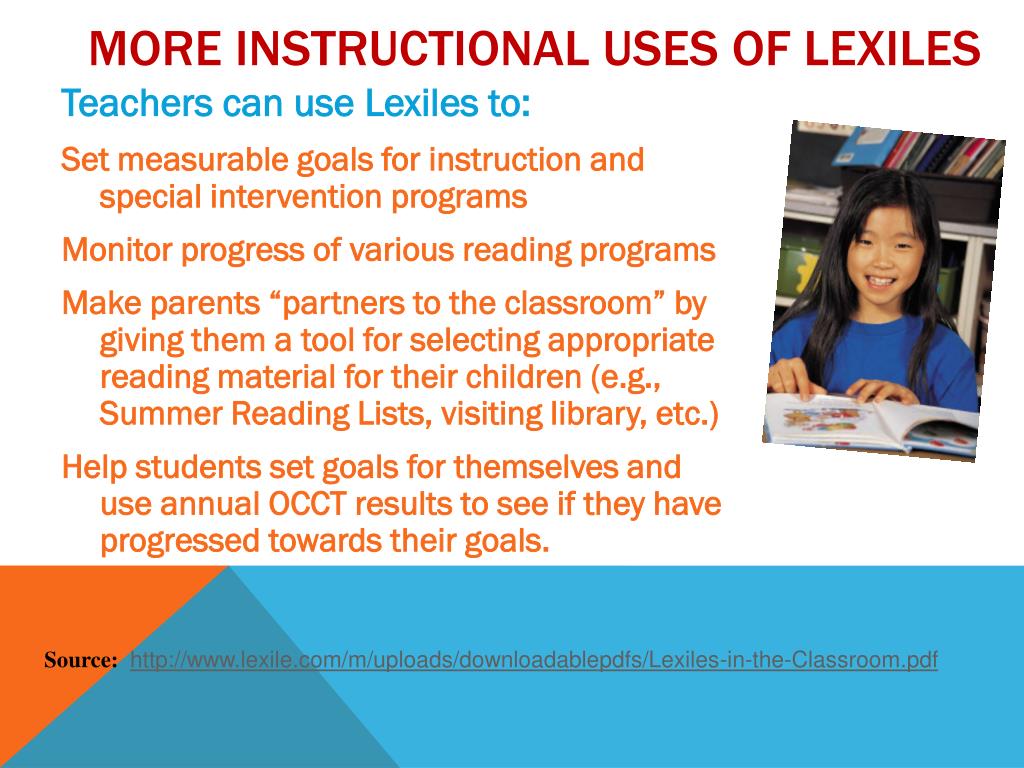 MORE INSTRUCTIONAL USES OF LEXILES

Teachers can use Lexiles to:

Set measurable goals for instruction and special intervention programs

Monitor progress of various reading programs

Make parents “partners to the classroom” by giving them a tool for selecting appropriate reading material for their children (e.g., Summer Reading Lists, visiting library, etc.)

Help students set goals for themselves and use annual OCCT results to see if they have progressed towards their goals.

Source: http://www.lexile.com/m/uploads/downloadablepdfs/Lexiles-in-the-Classroom.pdf